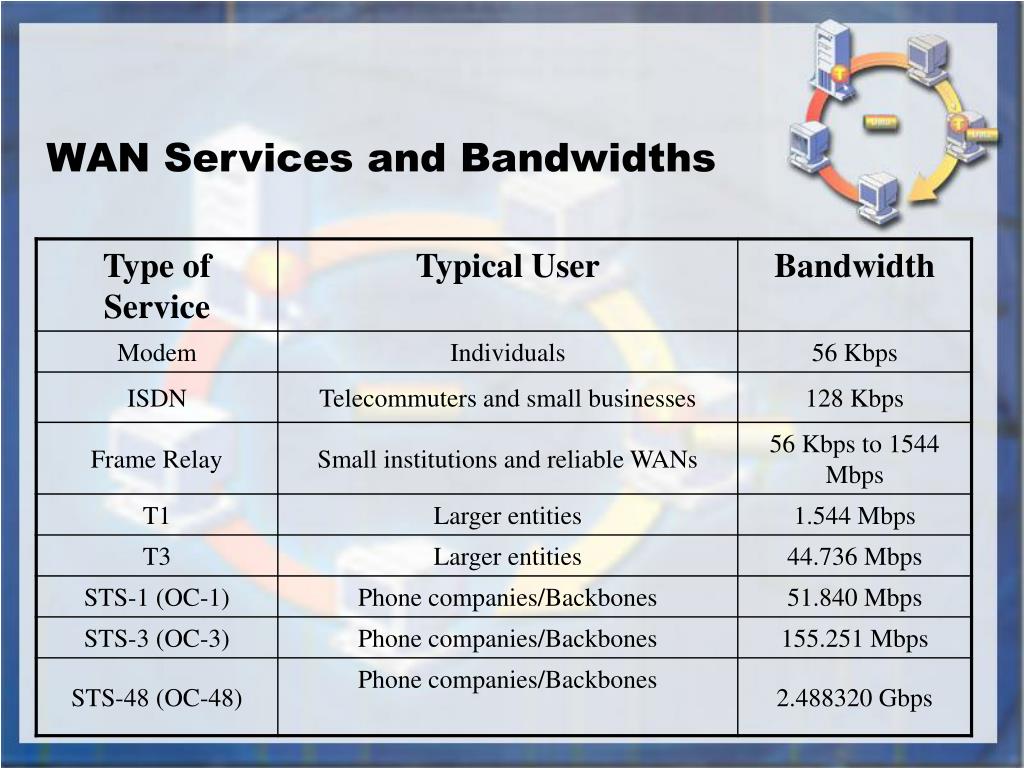 WAN Services and Bandwidths

| Type of Service | Typical User | Bandwidth |
|---|---|---|
| Modem | Individuals | 56 Kbps |
| ISDN | Telecommuters and small businesses | 128 Kbps |
| Frame Relay | Small institutions and reliable WANs | 56 Kbps to 1544 Mbps |
| T1 | Larger entities | 1.544 Mbps |
| T3 | Larger entities | 44.736 Mbps |
| STS-1 (OC-1) | Phone companies/Backbones | 51.840 Mbps |
| STS-3 (OC-3) | Phone companies/Backbones | 155.251 Mbps |
| STS-48 (OC-48) | Phone companies/Backbones | 2.488320 Gbps |